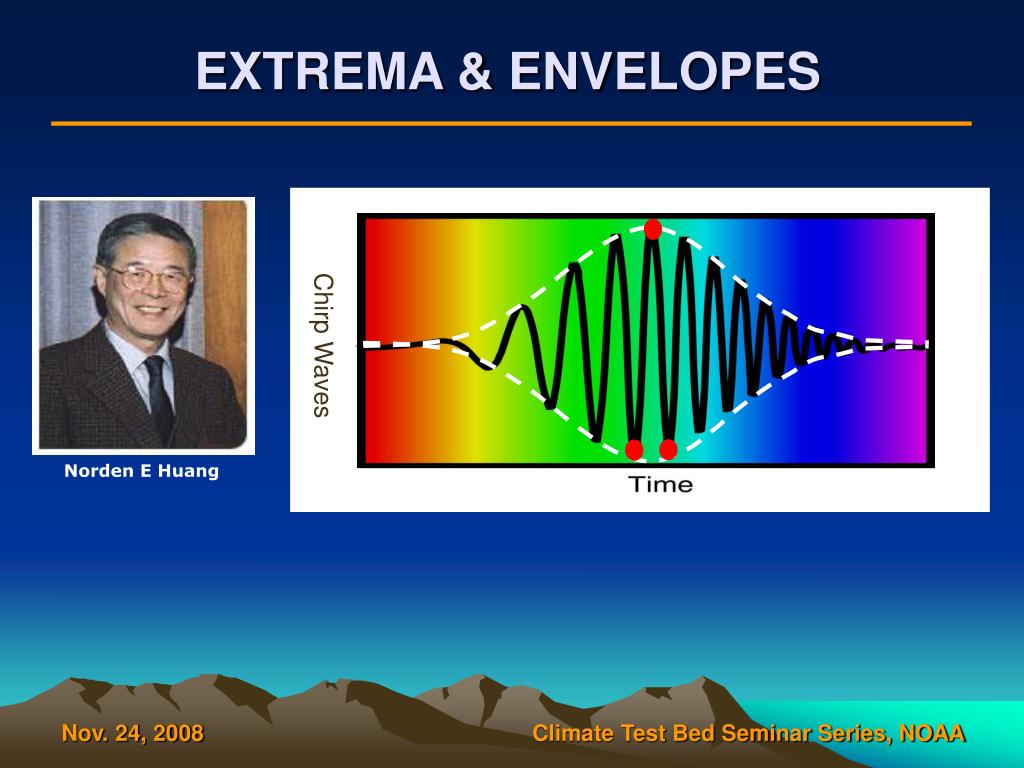 EXTREMA & ENVELOPES

Norden E Huang

Chirp Waves

Time

Nov. 24, 2008

Climate Test Bed Seminar Series, NOAA